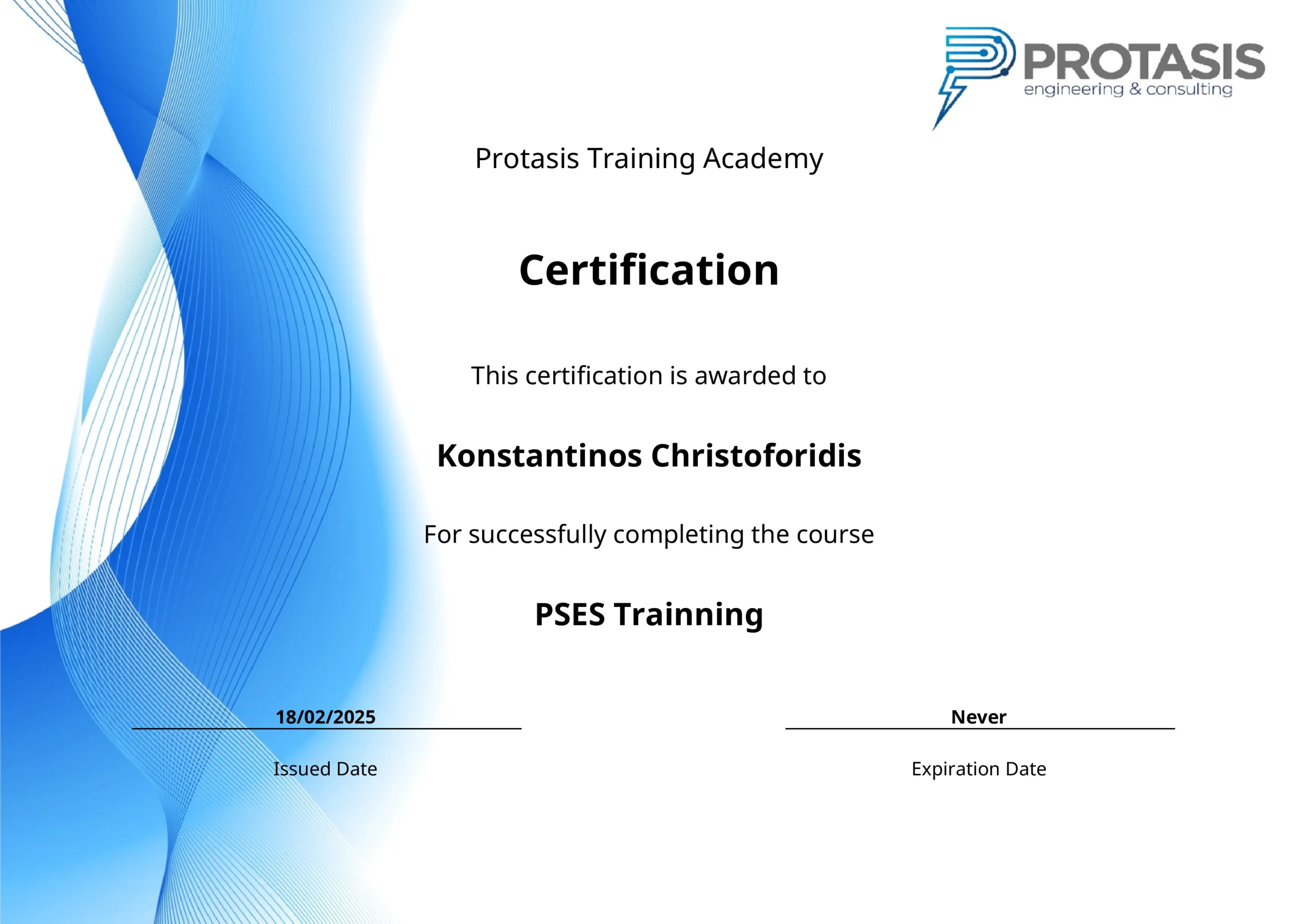 PROTASIS
engineering & consulting

Protasis Training Academy

Certification

This certification is awarded to

Konstantinos Christoforidis

For successfully completing the course

PSES Trainning

18/02/2025
Issued Date

Never
Expiration Date